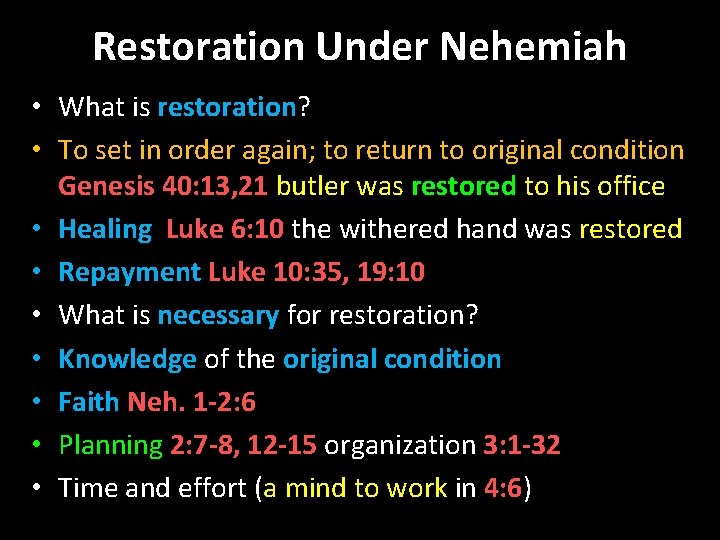 Restoration Under Nehemiah

• What is restoration?
• To set in order again; to return to original condition Genesis 40:13,21 butler was restored to his office
• Healing Luke 6:10 the withered hand was restored
• Repayment Luke 10:35, 19:10
• What is necessary for restoration?
• Knowledge of the original condition
• Faith Neh. 1-2:6
• Planning 2:7-8, 12-15 organization 3:1-32
• Time and effort (a mind to work in 4:6)